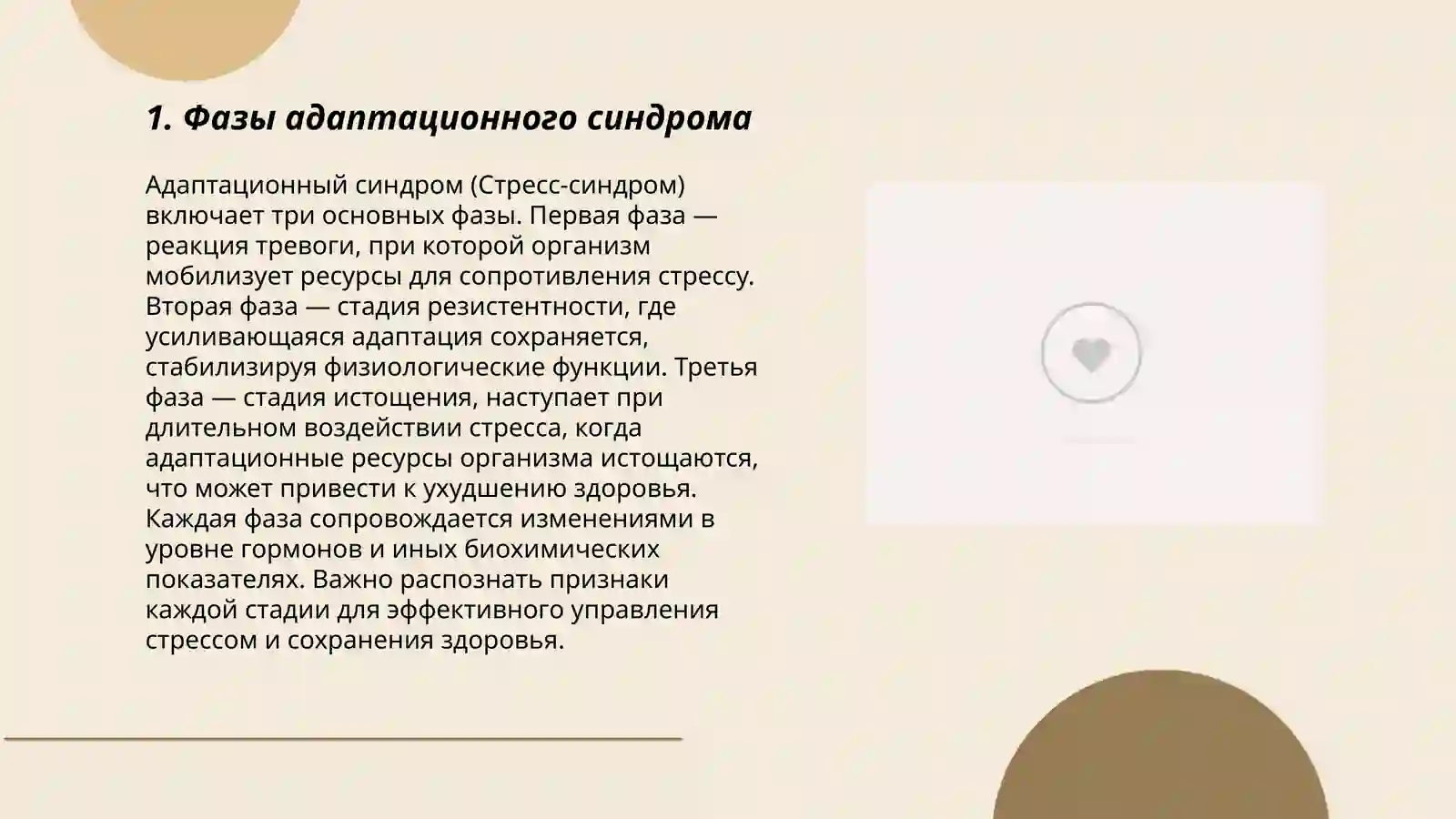 1. Фазы адаптационного синдрома

Адаптационный синдром (Стресс-синдром) включает три основных фазы. Первая фаза — реакция тревоги, при которой организм мобилизует ресурсы для сопротивления стрессу. Вторая фаза — стадия резистентности, где усиливающаяся адаптация сохраняется, стабилизируя физиологические функции. Третья фаза — стадия истощения, наступает при длительном воздействии стресса, когда адаптационные ресурсы организма истощаются, что может привести к ухудшению здоровья. Каждая фаза сопровождается изменениями в уровне гормонов и иных биохимических показателях. Важно распознать признаки каждой стадии для эффективного управления стрессом и сохранения здоровья.